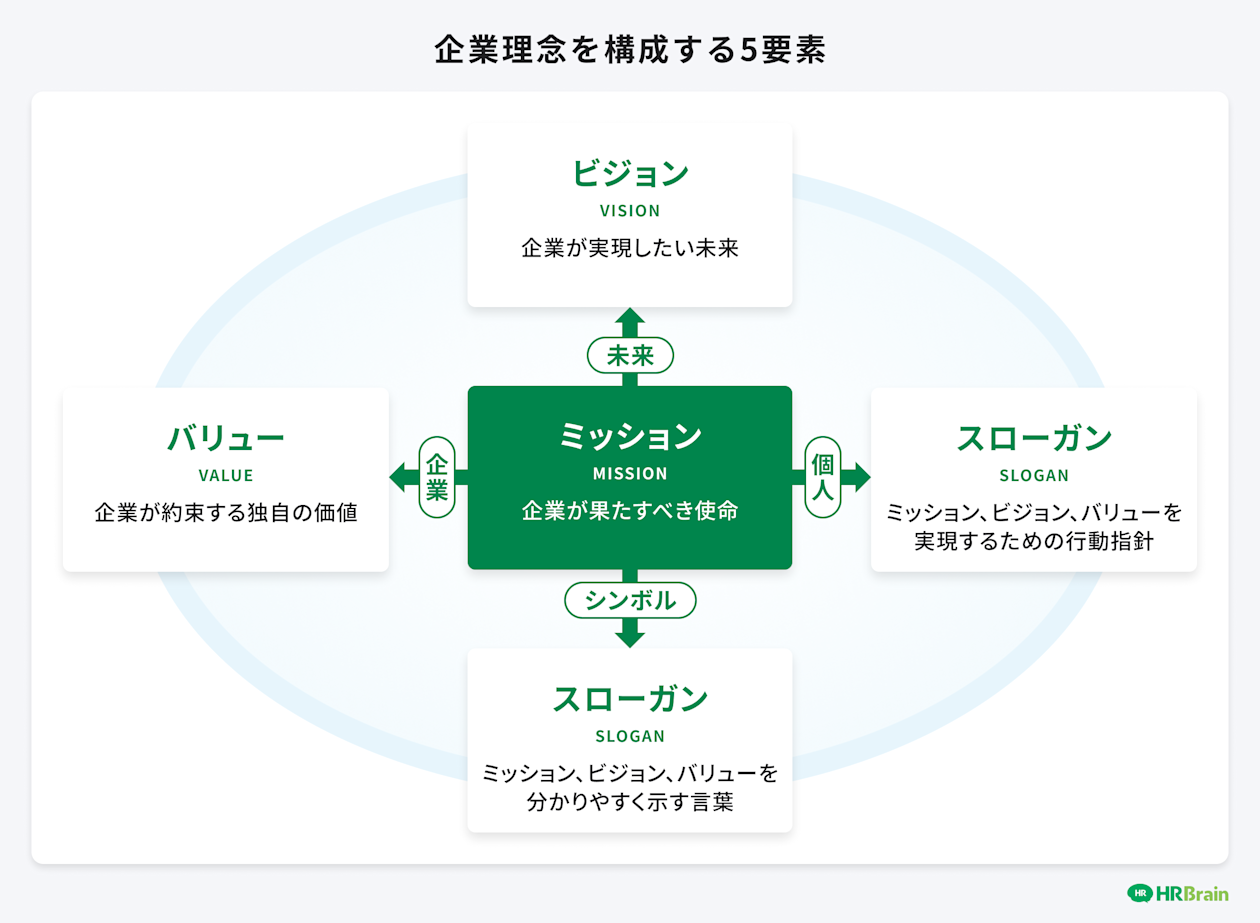 企業理念を構成する5要素

ビジョン
VISION
企業が実現したい未来

未来

バリュー
VALUE
企業が約束する独自の価値

企業

ミッション
MISSION
企業が果たすべき使命

個人

スローガン
SLOGAN
ミッション、ビジョン、バリューを実現するための行動指針

シンボル

スローガン
SLOGAN
ミッション、ビジョン、バリューを分かりやすく示す言葉

HR HRBrain